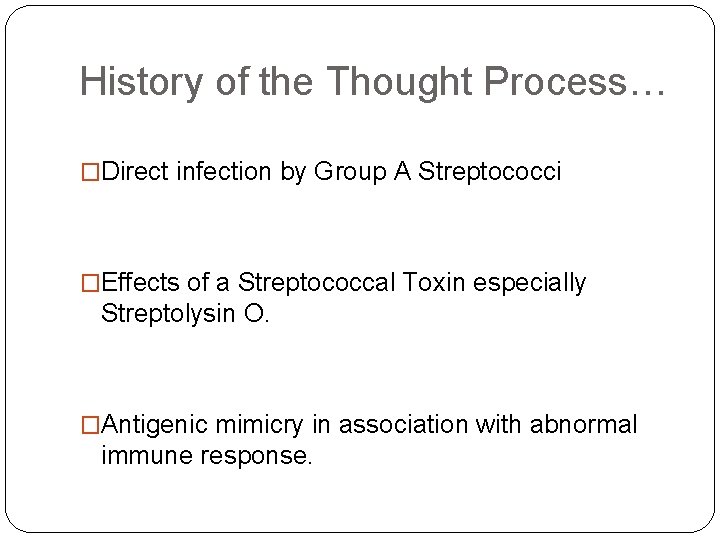 History of the Thought Process…

□Direct infection by Group A Streptococci

□Effects of a Streptococcal Toxin especially Streptolysin O.

□Antigenic mimicry in association with abnormal immune response.